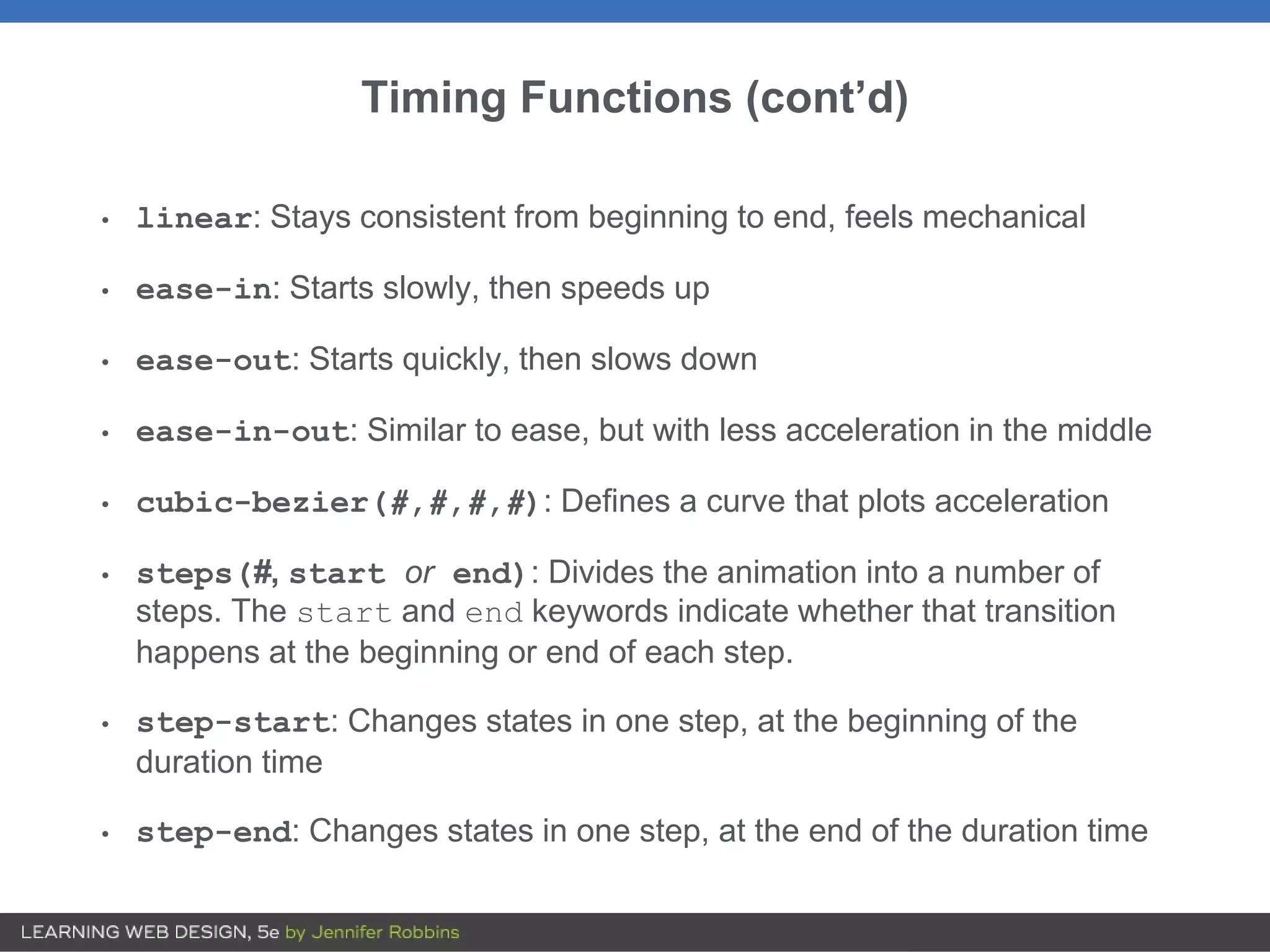 Timing Functions (cont’d)

• linear: Stays consistent from beginning to end, feels mechanical

• ease-in: Starts slowly, then speeds up

• ease-out: Starts quickly, then slows down

• ease-in-out: Similar to ease, but with less acceleration in the middle

• cubic-bezier(#,#,#,#): Defines a curve that plots acceleration

• steps(#, start or end): Divides the animation into a number of steps. The start and end keywords indicate whether that transition happens at the beginning or end of each step.

• step-start: Changes states in one step, at the beginning of the duration time

• step-end: Changes states in one step, at the end of the duration time

LEARNING WEB DESIGN, 5e by Jennifer Robbins